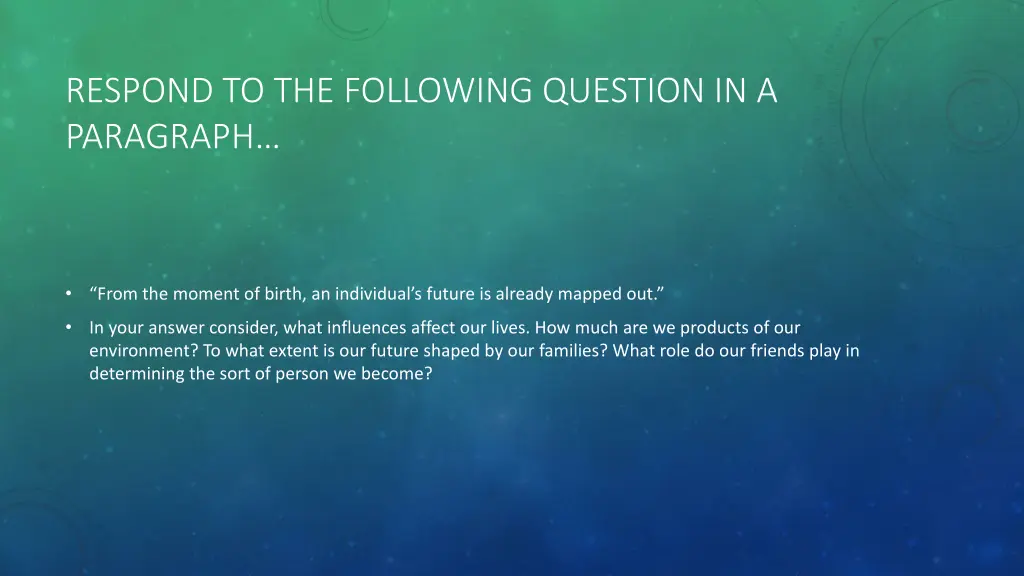 RESPOND TO THE FOLLOWING QUESTION IN A PARAGRAPH…

• “From the moment of birth, an individual’s future is already mapped out.”

• In your answer consider, what influences affect our lives. How much are we products of our environment? To what extent is our future shaped by our families? What role do our friends play in determining the sort of person we become?